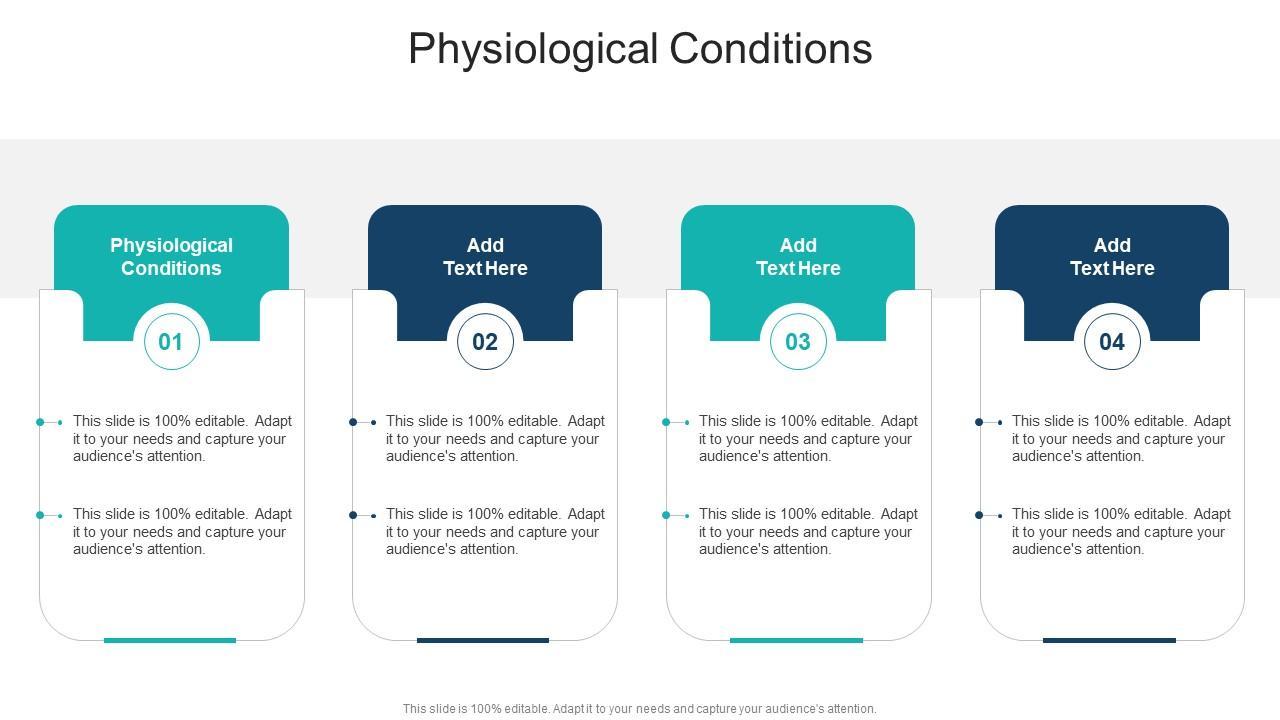 Physiological Conditions

Physiological Conditions

01

This slide is 100% editable. Adapt it to your needs and capture your audience's attention.

This slide is 100% editable. Adapt it to your needs and capture your audience's attention.

Add Text Here

02

This slide is 100% editable. Adapt it to your needs and capture your audience's attention.

This slide is 100% editable. Adapt it to your needs and capture your audience's attention.

Add Text Here

03

This slide is 100% editable. Adapt it to your needs and capture your audience's attention.

This slide is 100% editable. Adapt it to your needs and capture your audience's attention.

Add Text Here

04

This slide is 100% editable. Adapt it to your needs and capture your audience's attention.

This slide is 100% editable. Adapt it to your needs and capture your audience's attention.

This slide is 100% editable. Adapt it to your needs and capture your audience's attention.